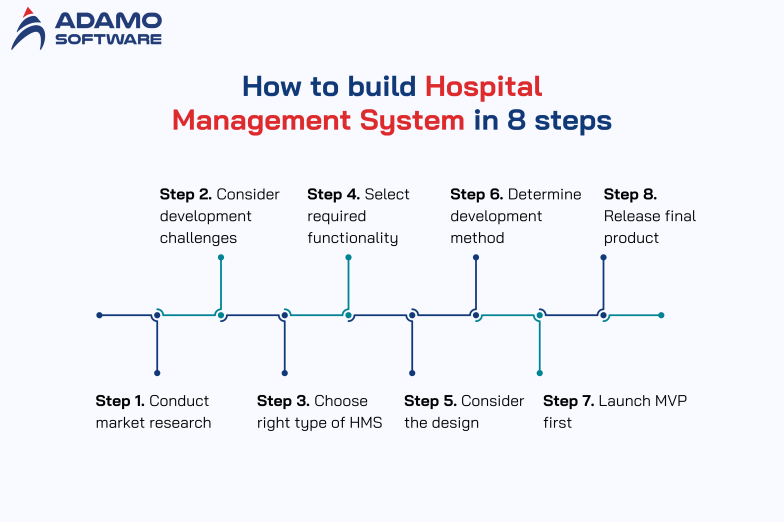 ADAMO SOFTWARE

How to build Hospital Management System in 8 steps

Step 2. Consider development challenges

Step 4. Select required functionality

Step 6. Determine development method

Step 8. Release final product

Step 1. Conduct market research

Step 3. Choose right type of HMS

Step 5. Consider the design

Step 7. Launch MVP first